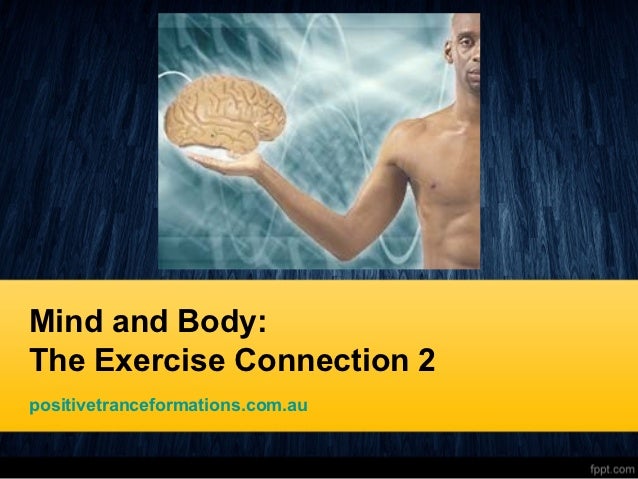 Mind and Body:
The Exercise Connection 2

positivetranceformations.com.au

fppt.com